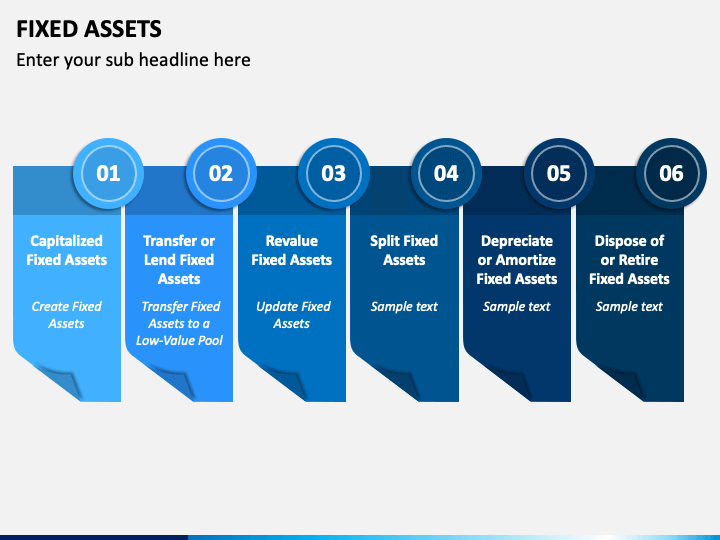 FIXED ASSETS

Enter your sub headline here

01

Capitalized Fixed Assets

Create Fixed Assets

02

Transfer or Lend Fixed Assets

Transfer Fixed Assets to a Low-Value Pool

03

Revalue Fixed Assets

Update Fixed Assets

04

Split Fixed Assets

Sample text

05

Depreciate or Amortize Fixed Assets

Sample text

06

Dispose of or Retire Fixed Assets

Sample text